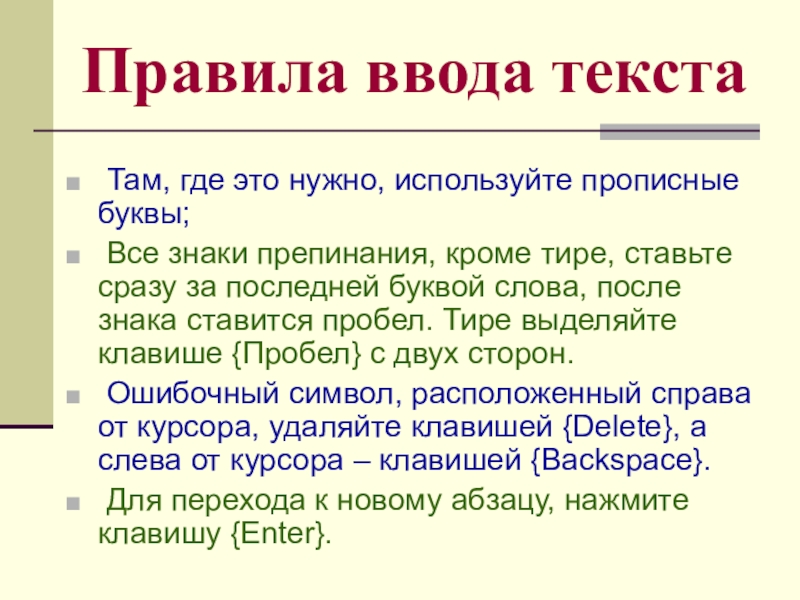 Правила ввода текста

Там, где это нужно, используйте прописные буквы;

Все знаки препинания, кроме тире, ставьте сразу за последней буквой слова, после знака ставится пробел. Тире выделяйте клавише {Пробел} с двух сторон.

Ошибочный символ, расположенный справа от курсора, удаляйте клавишей {Delete}, а слева от курсора – клавишей {Backspace}.

Для перехода к новому абзацу, нажмите клавишу {Enter}.